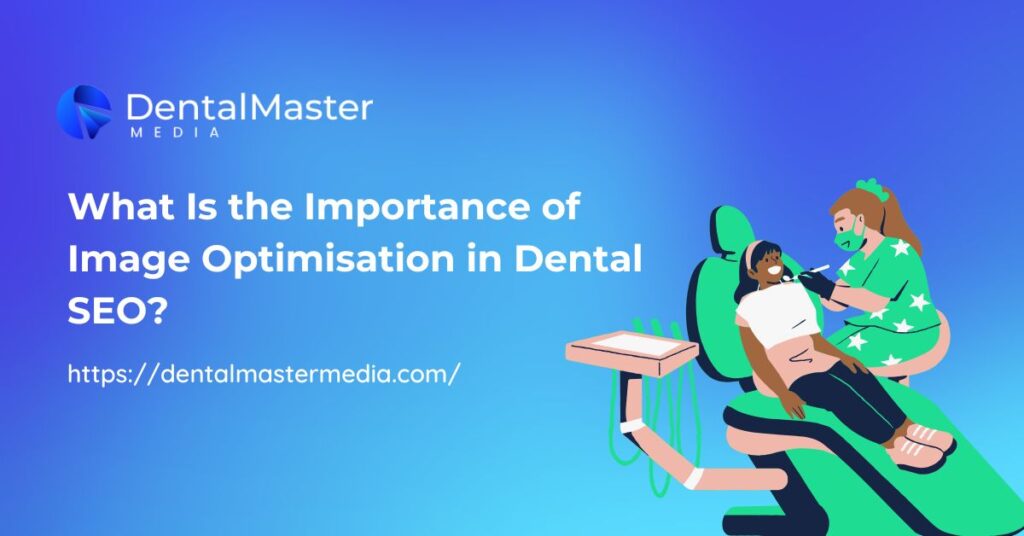 DentalMaster
MEDIA

What Is the Importance of Image Optimisation in Dental SEO?

https://dentalmastermedia.com/